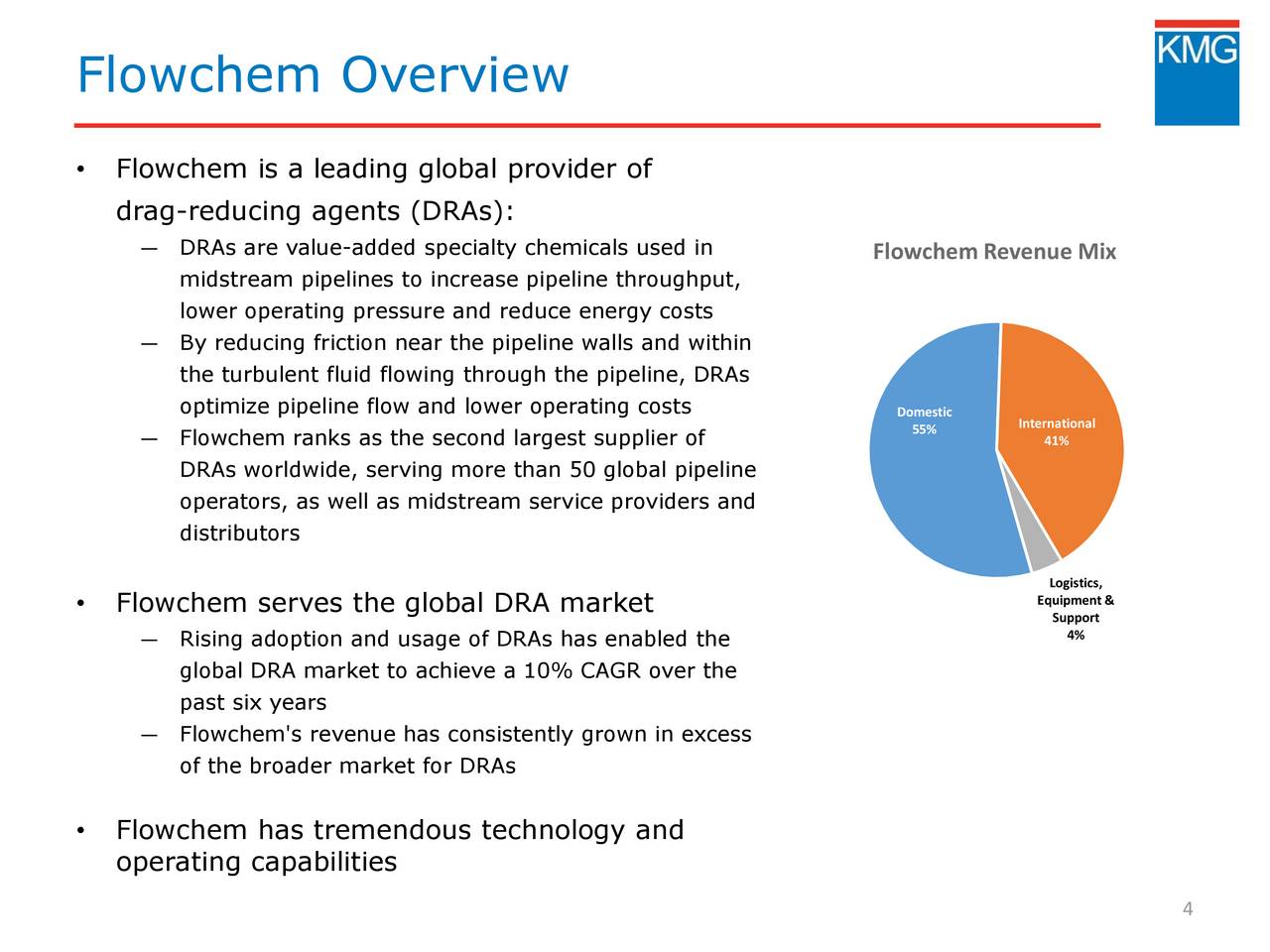 Flowchem Overview

KMG

• Flowchem is a leading global provider of drag-reducing agents (DRAs):

— DRAs are value-added specialty chemicals used in midstream pipelines to increase pipeline throughput, lower operating pressure and reduce energy costs

— By reducing friction near the pipeline walls and within the turbulent fluid flowing through the pipeline, DRAs optimize pipeline flow and lower operating costs

— Flowchem ranks as the second largest supplier of DRAs worldwide, serving more than 50 global pipeline operators, as well as midstream service providers and distributors

• Flowchem serves the global DRA market

— Rising adoption and usage of DRAs has enabled the global DRA market to achieve a 10% CAGR over the past six years

— Flowchem's revenue has consistently grown in excess of the broader market for DRAs

• Flowchem has tremendous technology and operating capabilities

Flowchem Revenue Mix

Domestic 55%

International 41%

Logistics, Equipment & Support 4%

4